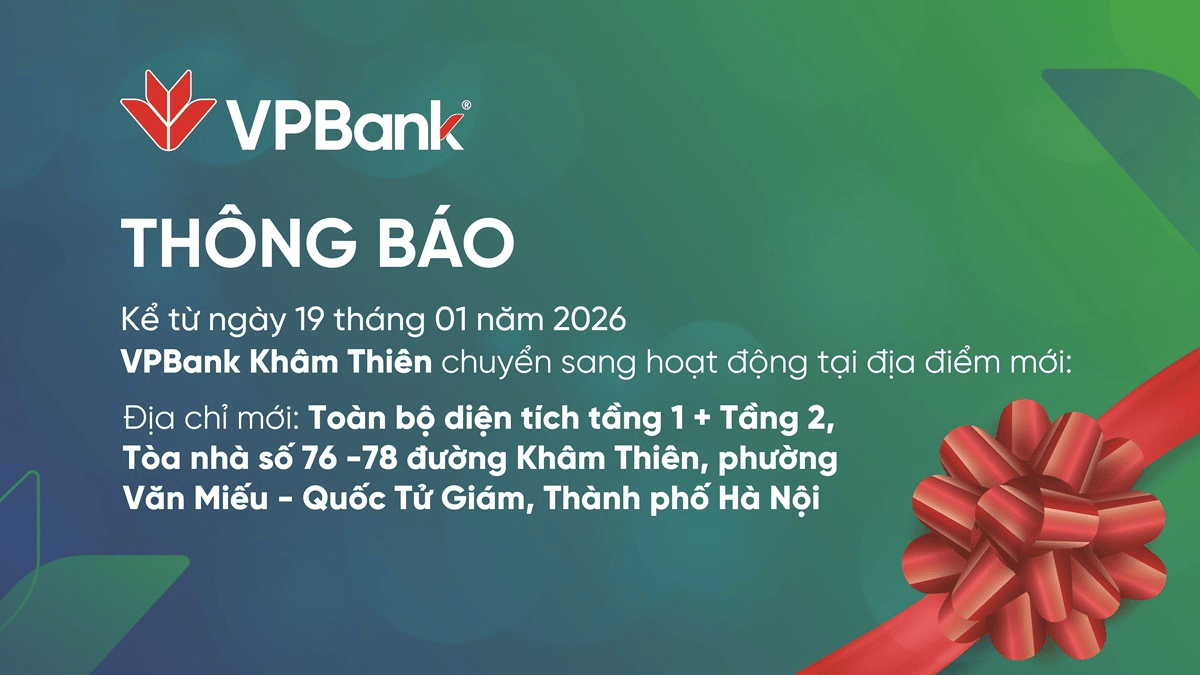 VPBank®

THÔNG BÁO

Kể từ ngày 19 tháng 01 năm 2026
VPBank Khâm Thiên chuyển sang hoạt động tại địa điểm mới:

Địa chỉ mới: Toàn bộ diện tích tầng 1 + Tầng 2, Tòa nhà số 76 -78 đường Khâm Thiên, phường Văn Miếu - Quốc Tử Giám, Thành phố Hà Nội